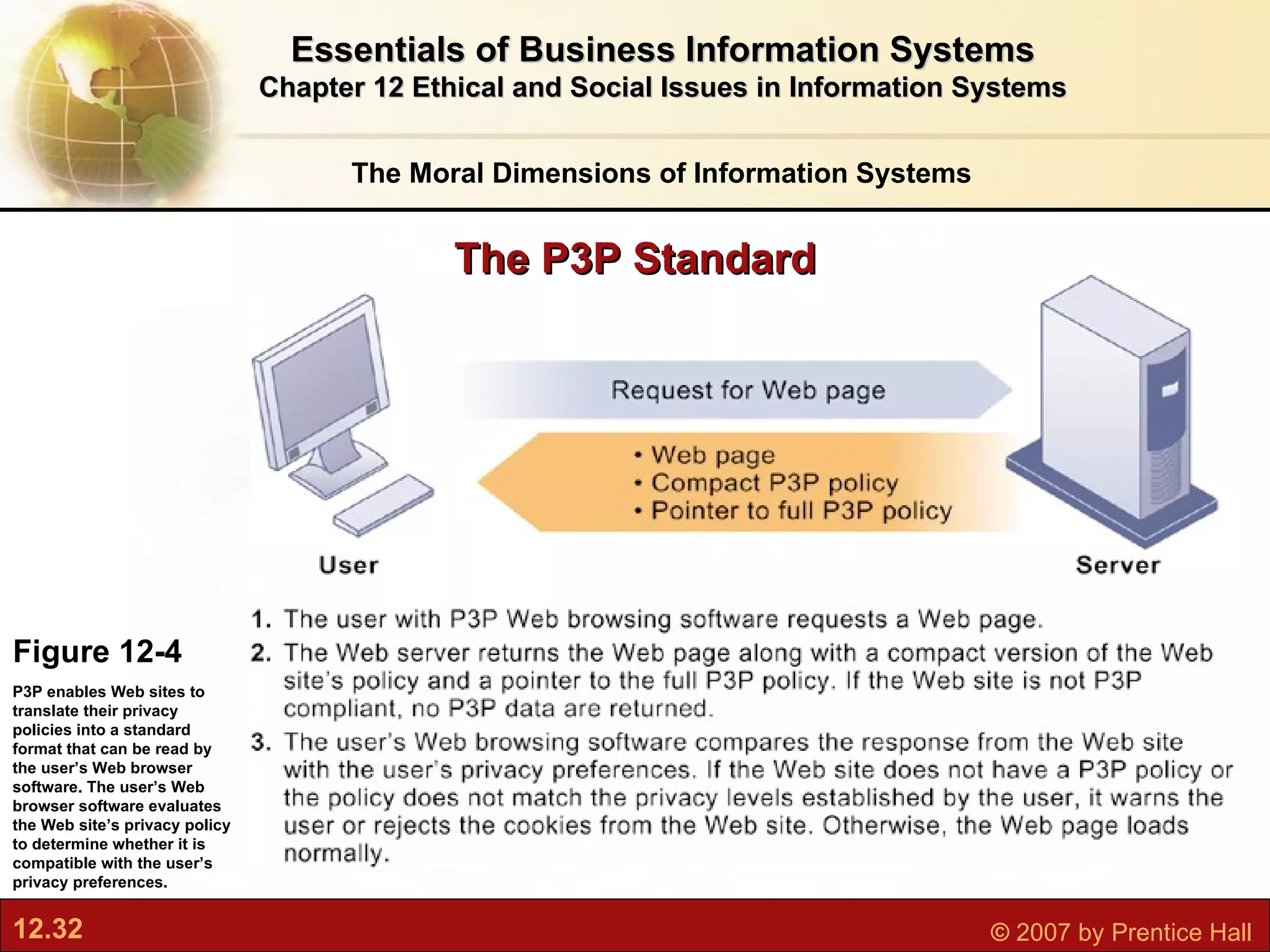 Essentials of Business Information Systems
Chapter 12 Ethical and Social Issues in Information Systems

The Moral Dimensions of Information Systems

The P3P Standard

Request for Web page

• Web page
• Compact P3P policy
• Pointer to full P3P policy

User

Server

1. The user with P3P Web browsing software requests a Web page.
2. The Web server returns the Web page along with a compact version of the Web site's policy and a pointer to the full P3P policy. If the Web site is not P3P compliant, no P3P data are returned.
3. The user's Web browsing software compares the response from the Web site with the user's privacy preferences. If the Web site does not have a P3P policy or the policy does not match the privacy levels established by the user, it warns the user or rejects the cookies from the Web site. Otherwise, the Web page loads normally.

Figure 12-4

P3P enables Web sites to translate their privacy policies into a standard format that can be read by the user's Web browser software. The user's Web browser software evaluates the Web site's privacy policy to determine whether it is compatible with the user's privacy preferences.

12.32

© 2007 by Prentice Hall